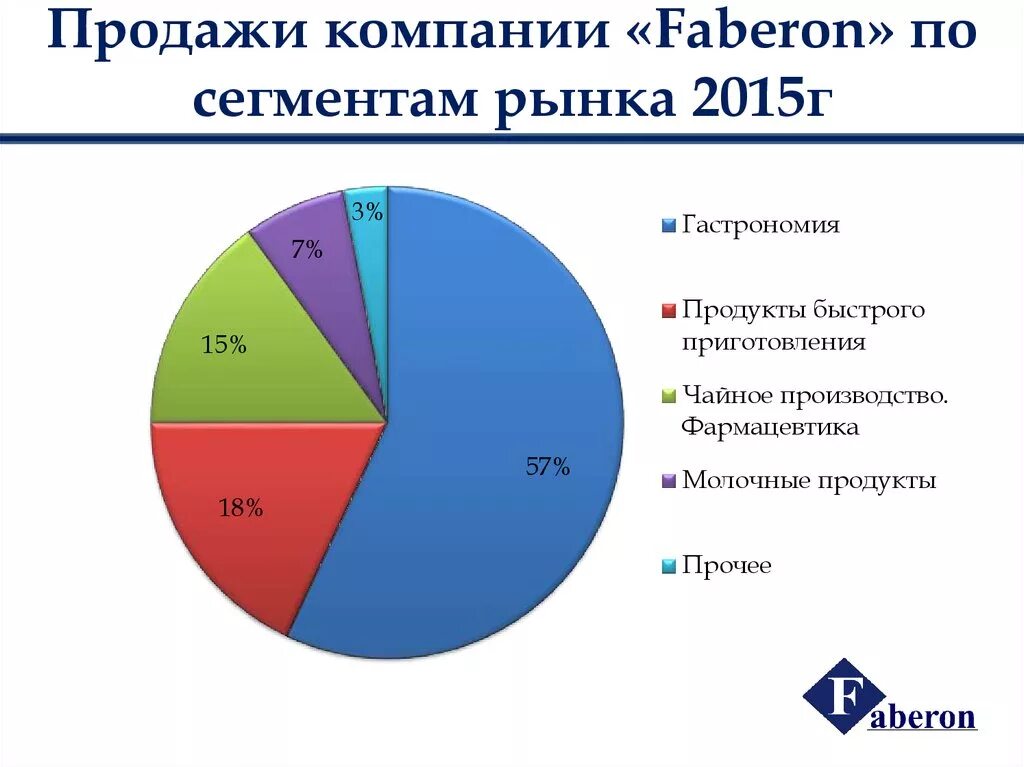 Продажи компании «Faberon» по сегментам рынка 2015г

3%
7%
15%
18%
57%

Гастрономия

Продукты быстрого приготовления

Чайное производство. Фармацевтика

Молочные продукты

Прочее

Faberon